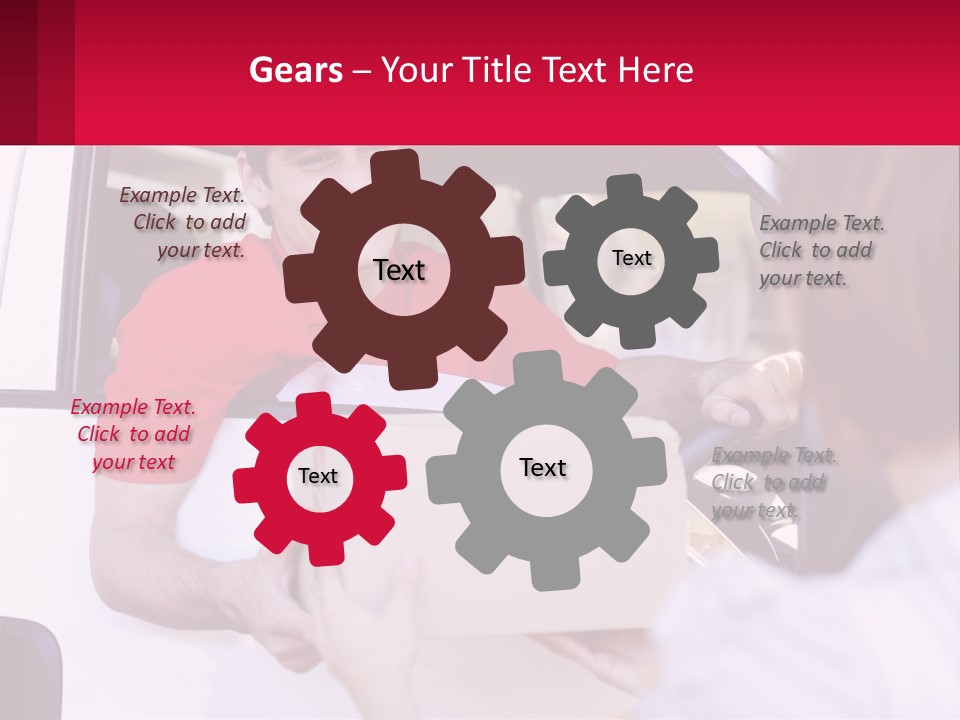 Gears – Your Title Text Here

Example Text. Click to add your text.

Text

Text

Example Text. Click to add your text.

Example Text. Click to add your text

Text

Text

Example Text. Click to add your text.